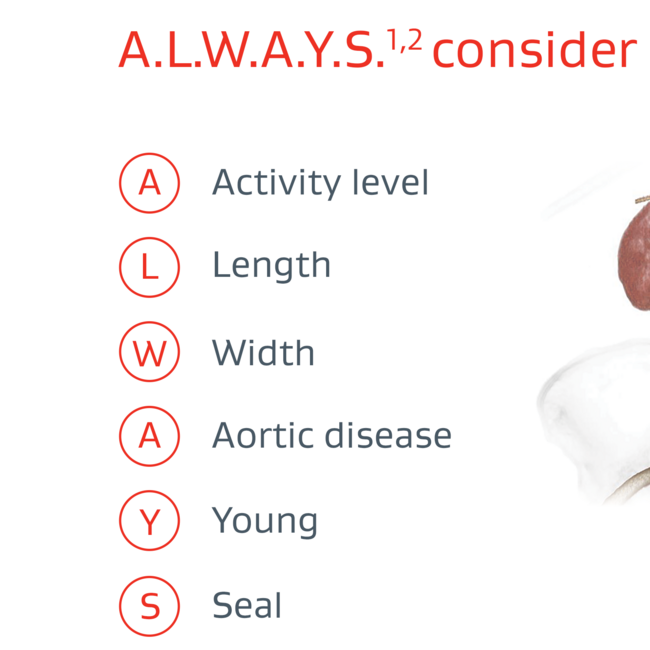 A.L.W.A.Y.S.$^{1,2}$ consider

A Activity level

L Length

W Width

A Aortic disease

Y Young

S Seal